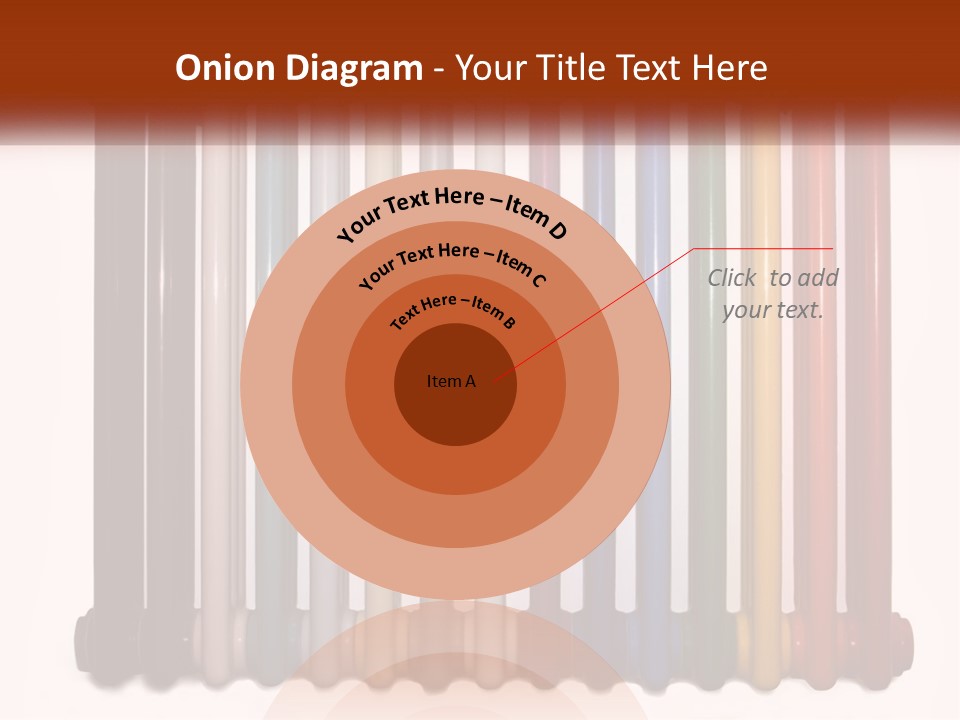 Onion Diagram - Your Title Text Here

Your Text Here – Item D

Your Text Here – Item C

Text Here – Item B

Item A

Click to add your text.